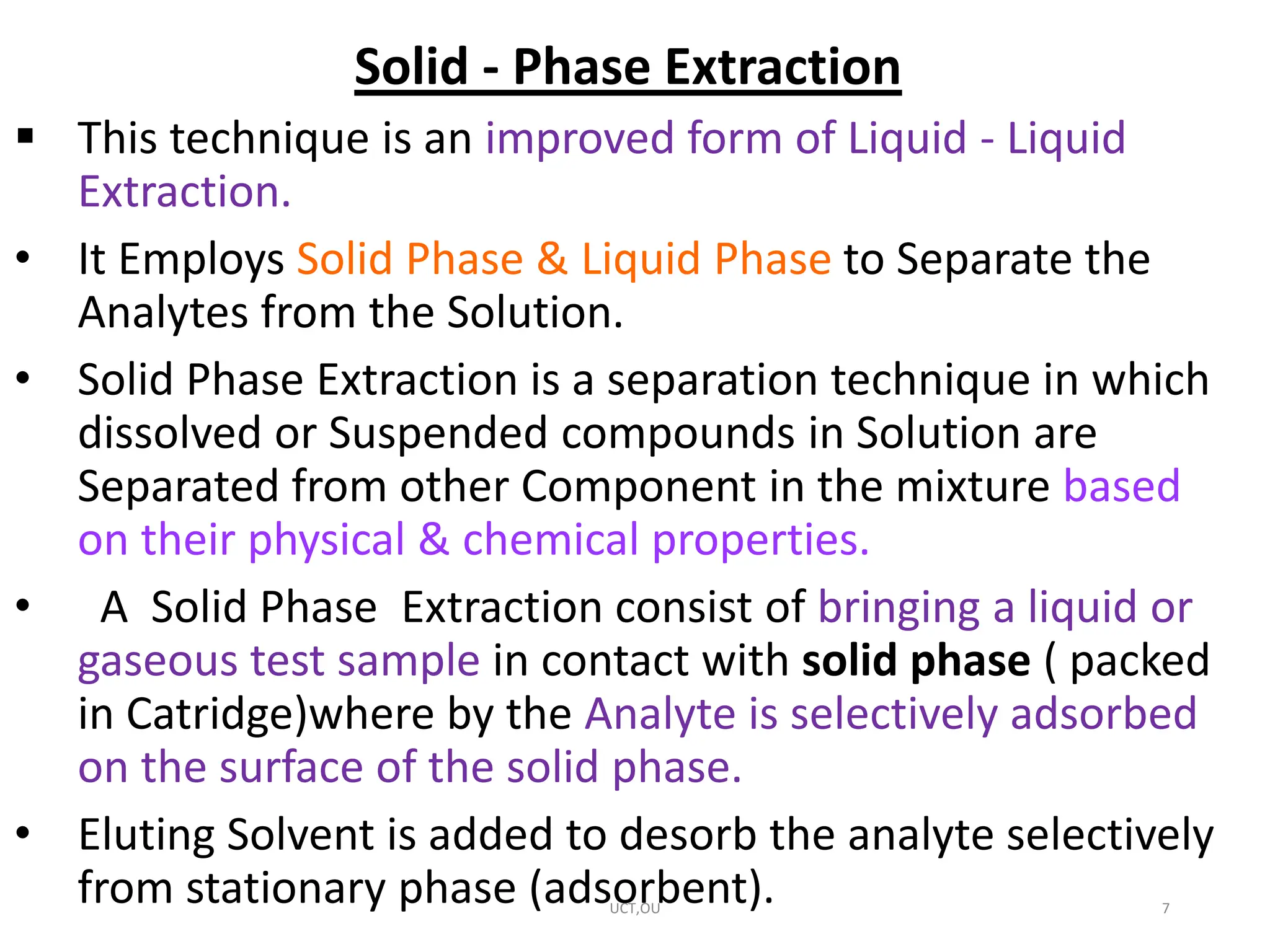 Solid - Phase Extraction

▪ This technique is an improved form of Liquid - Liquid Extraction.

• It Employs Solid Phase & Liquid Phase to Separate the Analytes from the Solution.

• Solid Phase Extraction is a separation technique in which dissolved or Suspended compounds in Solution are Separated from other Component in the mixture based on their physical & chemical properties.

• A Solid Phase Extraction consist of bringing a liquid or gaseous test sample in contact with solid phase ( packed in Catridge)where by the Analyte is selectively adsorbed on the surface of the solid phase.

• Eluting Solvent is added to desorb the analyte selectively from stationary phase (adsorbent).

UCT,OU

7